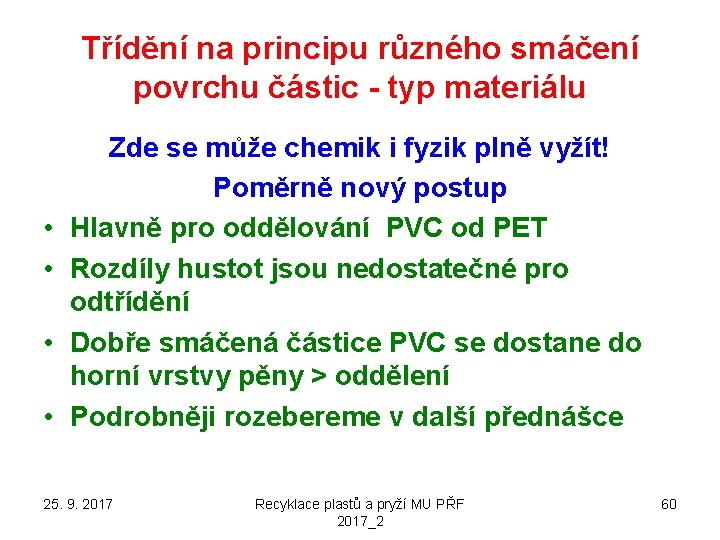 Třídění na principu různého smáčení povrchu částic - typ materiálu

Zde se může chemik i fyzik plně vyžít!

Poměrně nový postup

• Hlavně pro oddělování PVC od PET
• Rozdíly hustot jsou nedostatečné pro odtřídění
• Dobře smáčená částice PVC se dostane do horní vrstvy pěny > oddělení
• Podrobněji rozebereme v další přednášce

25. 9. 2017

Recyklace plastů a pryží MU PŘF 2017_2

60